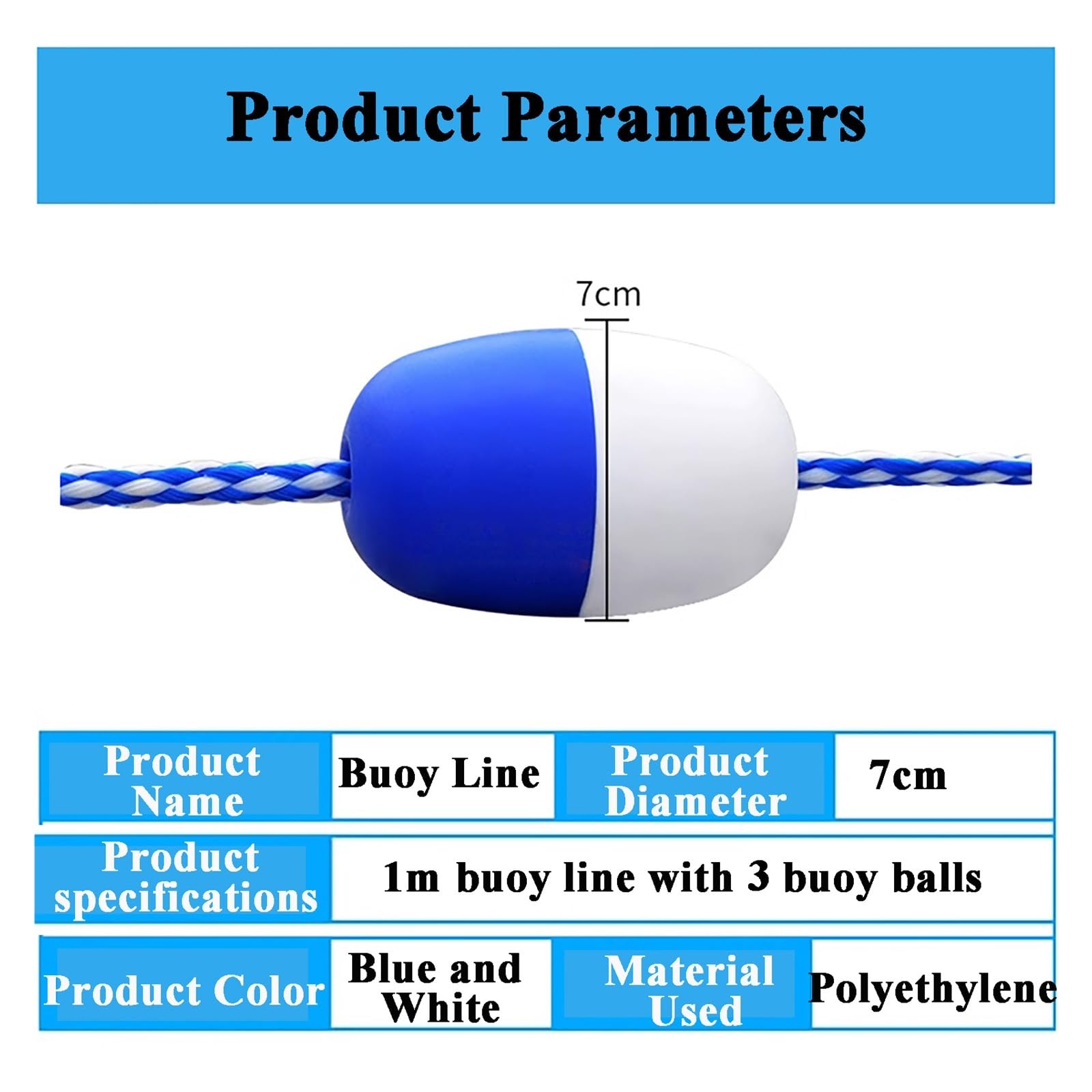 Product Parameters

7cm

| Product Name | Buoy Line | Product Diameter | 7cm |
|---|---|---|---|
| Product specifications | 1m buoy line with 3 buoy balls | | |
| Product Color | Blue and White | Material Used | Polyethylene |